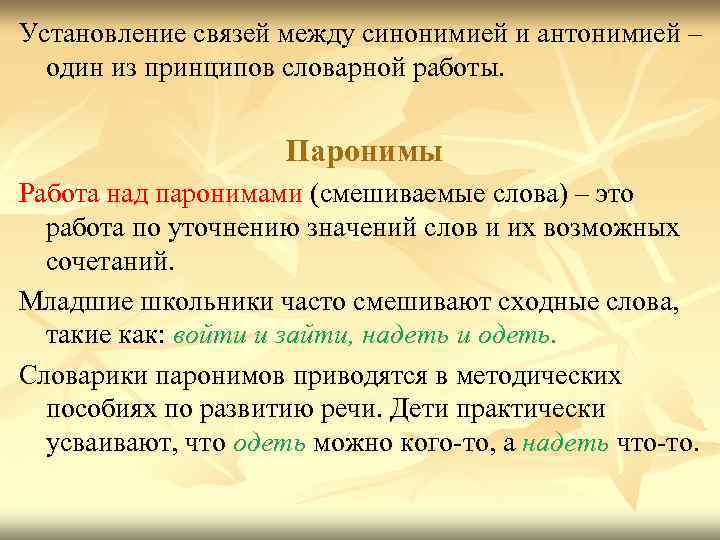 Установление связей между синонимией и антонимией – один из принципов словарной работы.

Паронимы

Работа над паронимами (смешиваемые слова) – это работа по уточнению значений слов и их возможных сочетаний.

Младшие школьники часто смешивают сходные слова, такие как: войти и зайти, надеть и одеть.

Словарики паронимов приводятся в методических пособиях по развитию речи. Дети практически усваивают, что одеть можно кого-то, а надеть что-то.